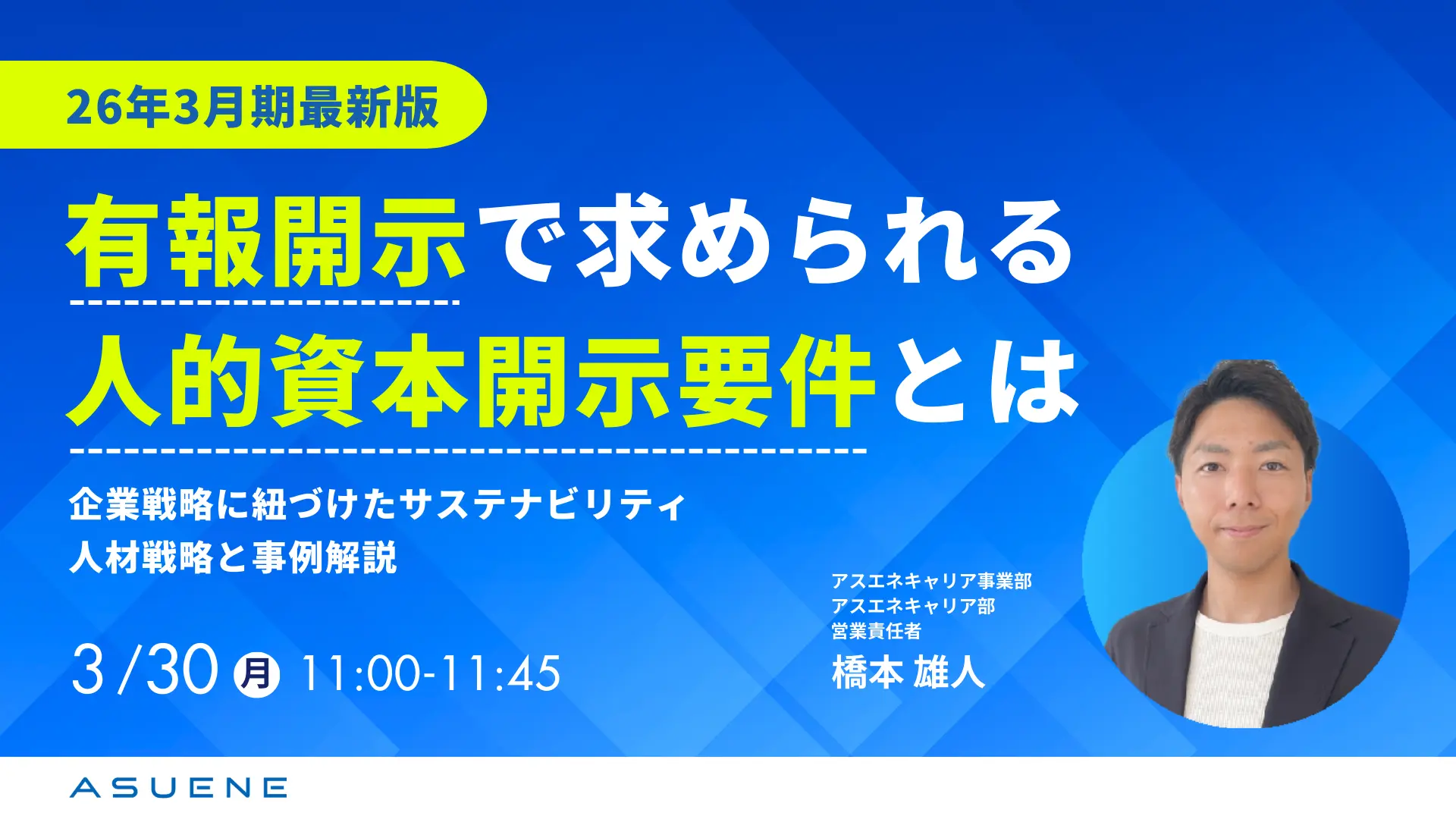 26年3月期最新版

有報開示で求められる
人的資本開示要件とは

企業戦略に紐づけたサステナビリティ
人材戦略と事例解説

3/30 月 11:00-11:45

アスエネキャリア事業部
アスエネキャリア部
営業責任者
橋本 雄人

ASUENE